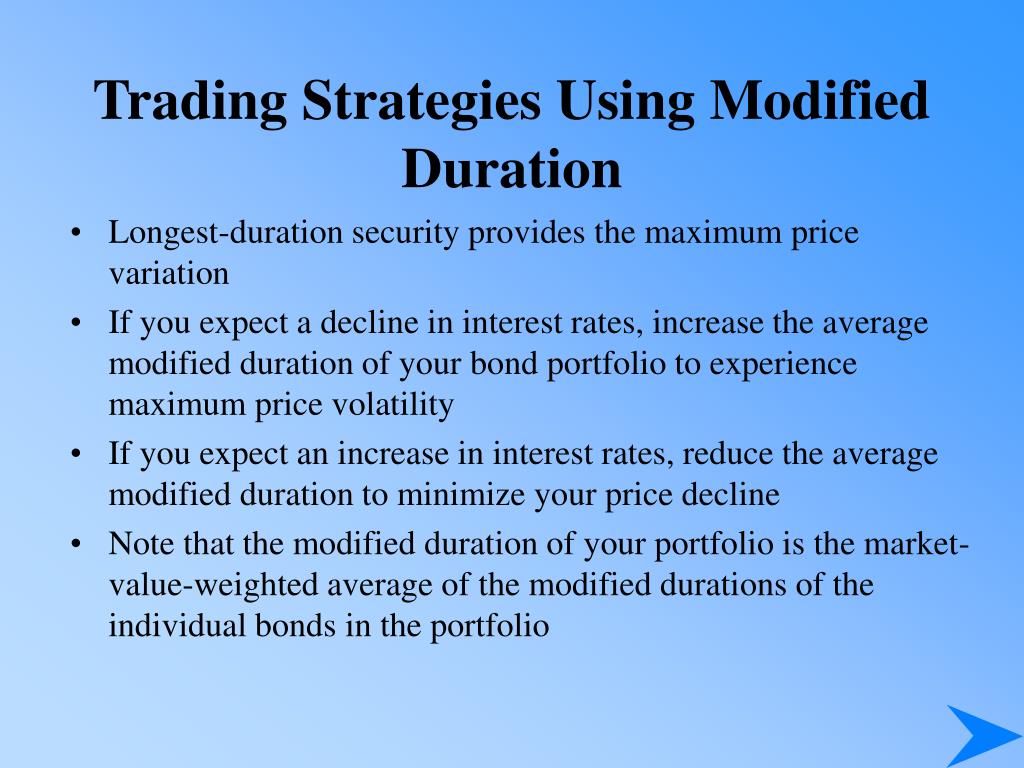 Trading Strategies Using Modified Duration

• Longest-duration security provides the maximum price variation

• If you expect a decline in interest rates, increase the average modified duration of your bond portfolio to experience maximum price volatility

• If you expect an increase in interest rates, reduce the average modified duration to minimize your price decline

• Note that the modified duration of your portfolio is the market-value-weighted average of the modified durations of the individual bonds in the portfolio